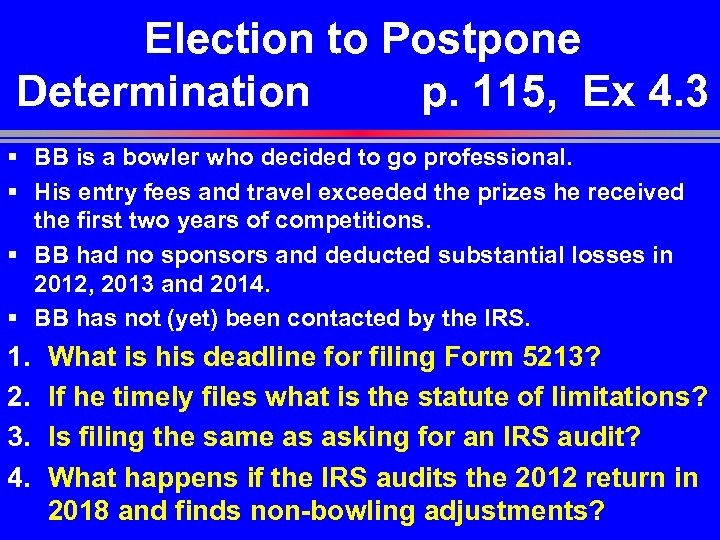 Election to Postpone Determination p. 115, Ex 4.3

▪ BB is a bowler who decided to go professional.
▪ His entry fees and travel exceeded the prizes he received the first two years of competitions.
▪ BB had no sponsors and deducted substantial losses in 2012, 2013 and 2014.
▪ BB has not (yet) been contacted by the IRS.

1. What is his deadline for filing Form 5213?
2. If he timely files what is the statute of limitations?
3. Is filing the same as asking for an IRS audit?
4. What happens if the IRS audits the 2012 return in 2018 and finds non-bowling adjustments?